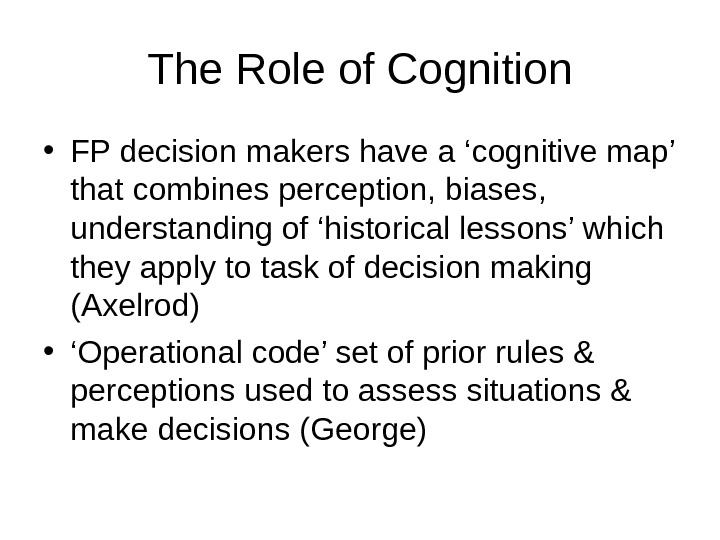 The Role of Cognition

• FP decision makers have a ‘cognitive map’ that combines perception, biases, understanding of ‘historical lessons’ which they apply to task of decision making (Axelrod)

• ‘Operational code’ set of prior rules & perceptions used to assess situations & make decisions (George)